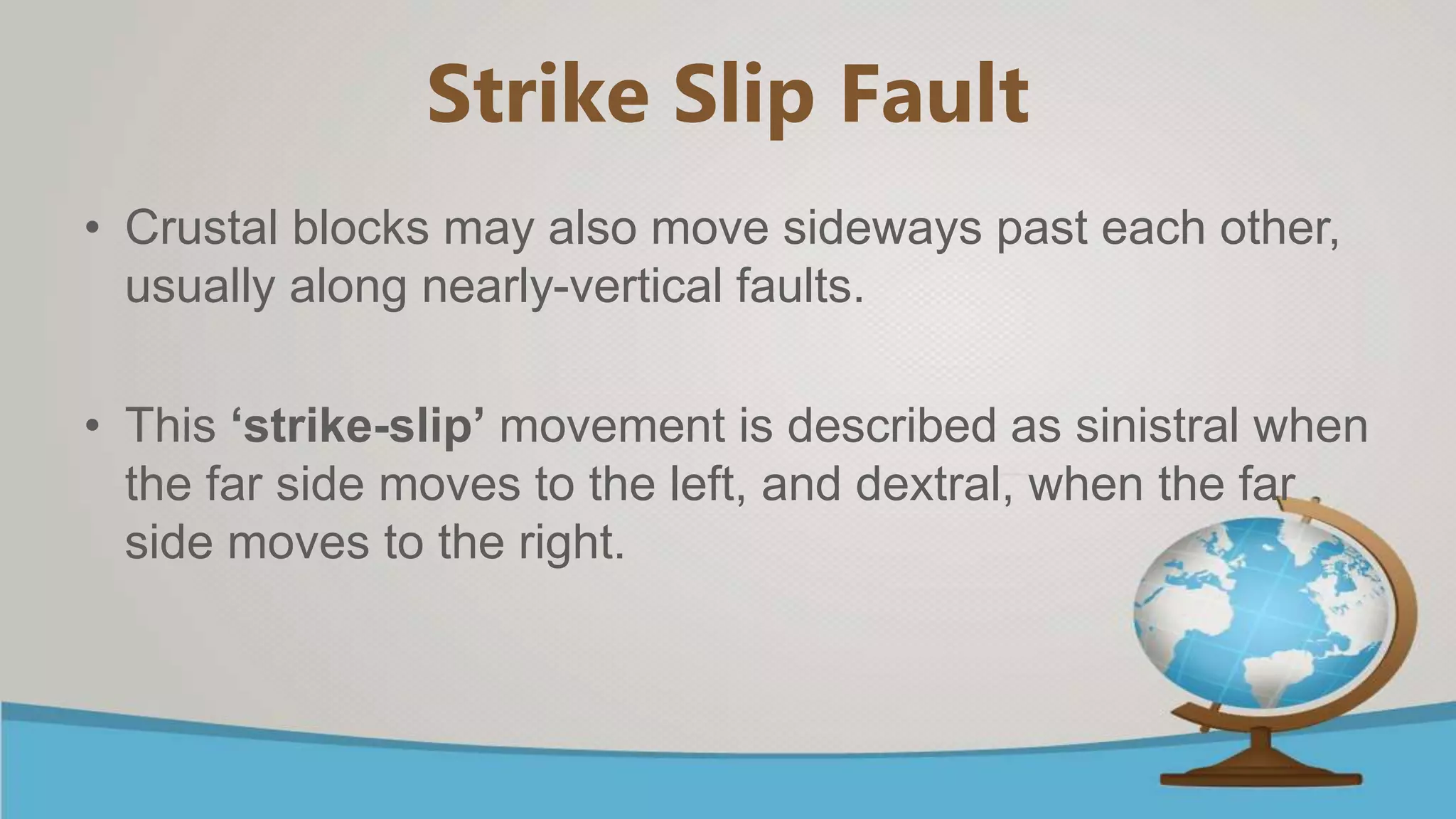 Strike Slip Fault

• Crustal blocks may also move sideways past each other, usually along nearly-vertical faults.

• This ‘strike-slip’ movement is described as sinistral when the far side moves to the left, and dextral, when the far side moves to the right.